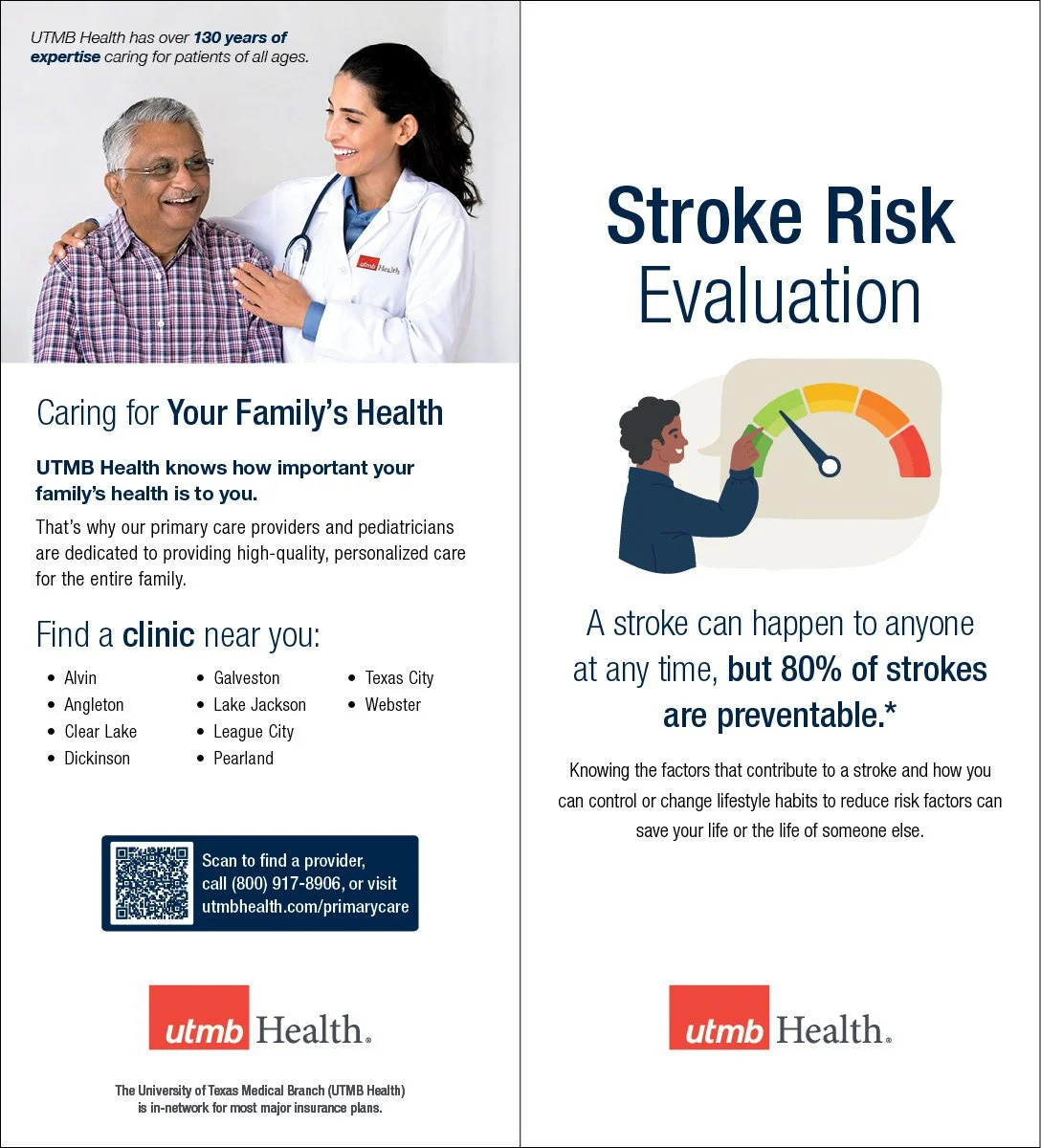 UTMB Health has over 130 years of expertise caring for patients of all ages.

utmb Health

Caring for Your Family's Health

UTMB Health knows how important your family's health is to you.

That's why our primary care providers and pediatricians are dedicated to providing high-quality, personalized care for the entire family.

Find a clinic near you:

- Alvin
- Angleton
- Clear Lake
- Dickinson
- Galveston
- Lake Jackson
- League City
- Pearland
- Texas City
- Webster

Scan to find a provider, call (800) 917-8906, or visit utmbhealth.com/primarycare

utmb Health.

The University of Texas Medical Branch (UTMB Health) is in-network for most major insurance plans.

Stroke Risk Evaluation

A stroke can happen to anyone at any time, but 80% of strokes are preventable.*

Knowing the factors that contribute to a stroke and how you can control or change lifestyle habits to reduce risk factors can save your life or the life of someone else.

utmb Health.